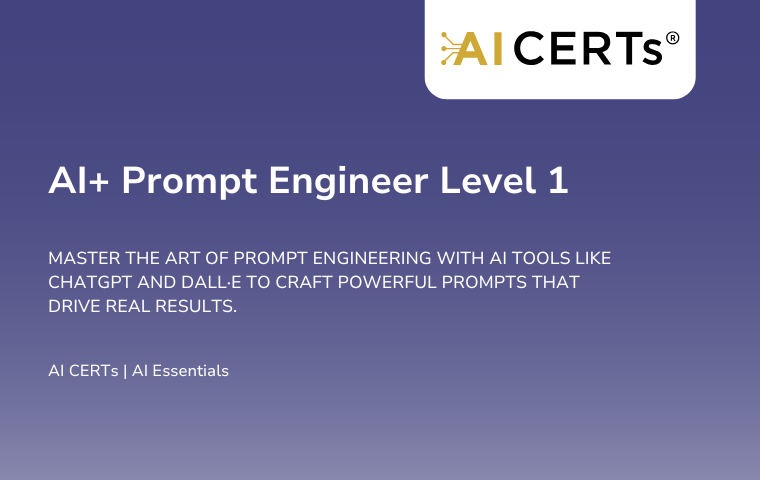 AI CERTs®

AI+ Prompt Engineer Level 1

MASTER THE ART OF PROMPT ENGINEERING WITH AI TOOLS LIKE CHATGPT AND DALL·E TO CRAFT POWERFUL PROMPTS THAT DRIVE REAL RESULTS.

AI CERTs | AI Essentials